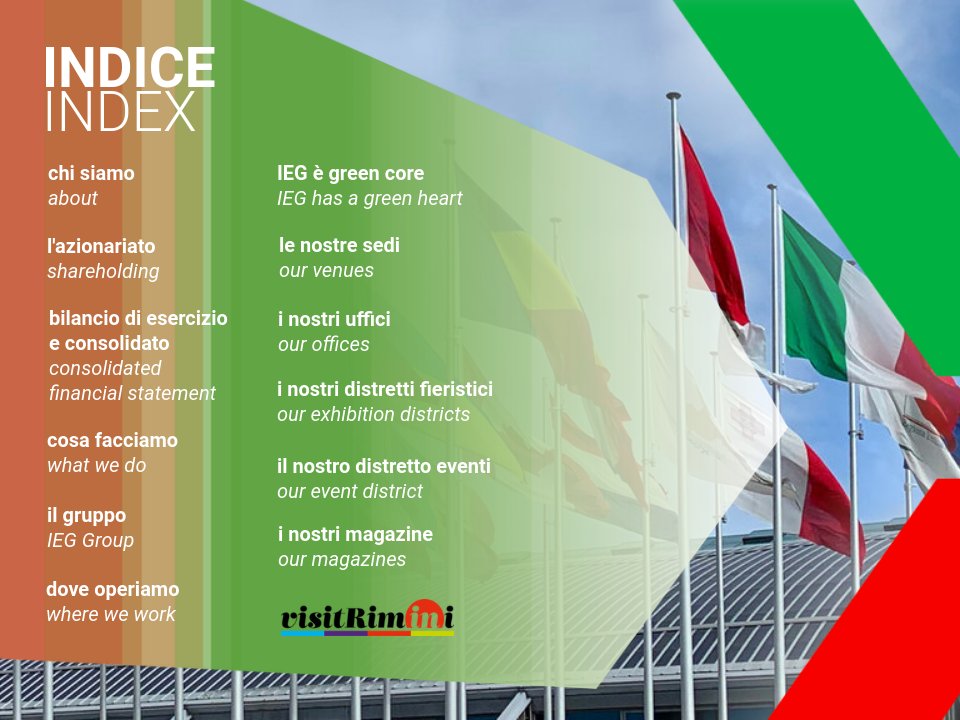 INDICE
INDEX

chi siamo
about

l'azionariato
shareholding

bilancio di esercizio e consolidato
consolidated financial statement

cosa facciamo
what we do

il gruppo
IEG Group

dove operiamo
where we work

IEG è green core
IEG has a green heart

le nostre sedi
our venues

i nostri uffici
our offices

i nostri distretti fieristici
our exhibition districts

il nostro distretto eventi
our event district

i nostri magazine
our magazines

visitRimini